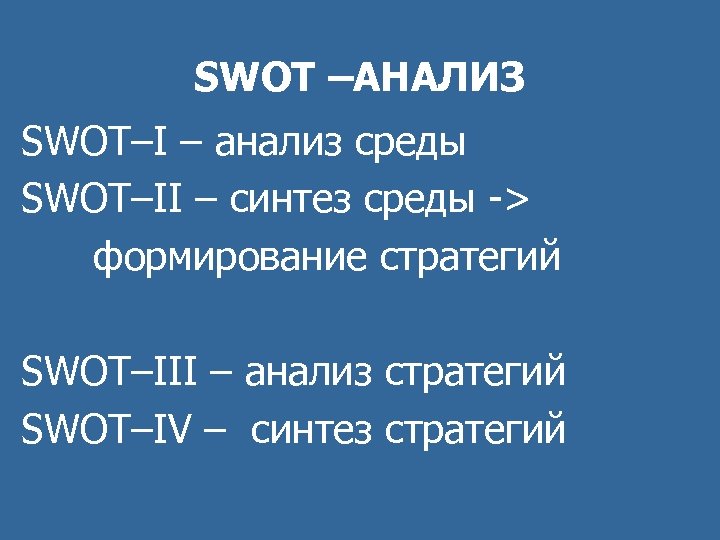 SWOT –АНАЛИЗ

SWOT–I – анализ среды
SWOT–II – синтез среды -> формирование стратегий

SWOT–III – анализ стратегий
SWOT–IV – синтез стратегий